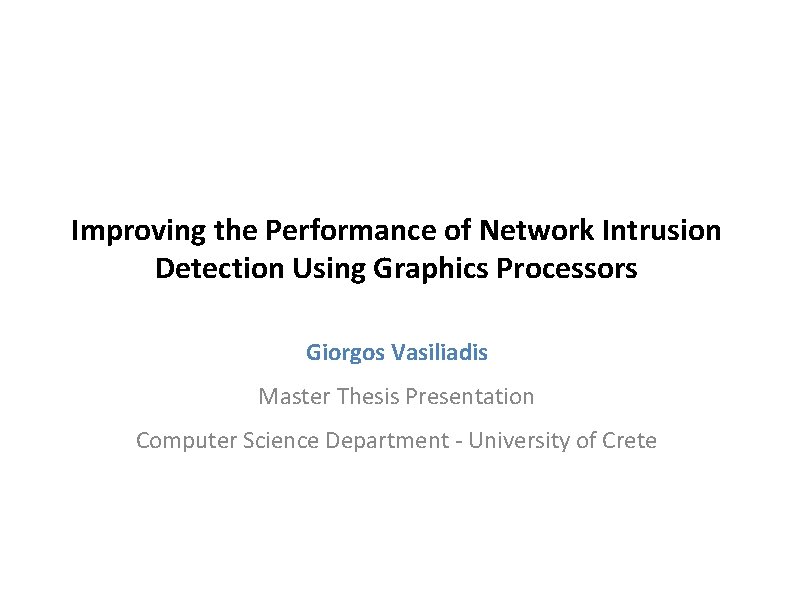 Improving the Performance of Network Intrusion Detection Using Graphics Processors

Giorgos Vasiliadis

Master Thesis Presentation

Computer Science Department - University of Crete